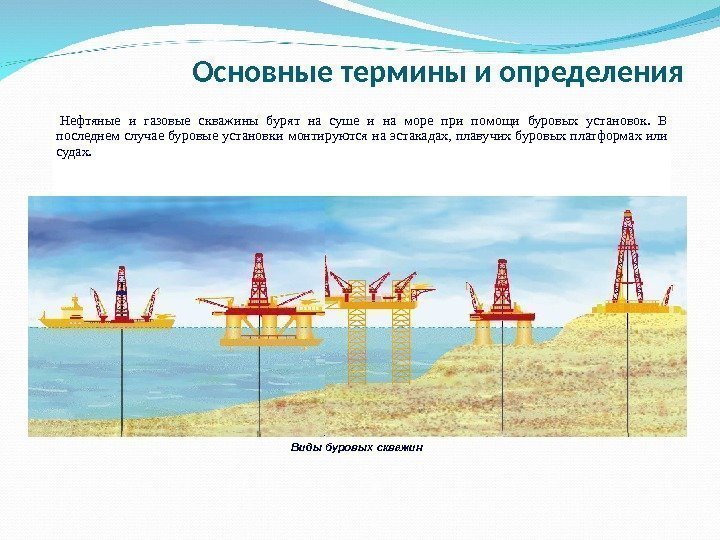 Основные термины и определения

Нефтяные и газовые скважины бурят на суше и на море при помощи буровых установок. В последнем случае буровые установки монтируются на эстакадах, плавучих буровых платформах или судах.

Виды буровых скважин